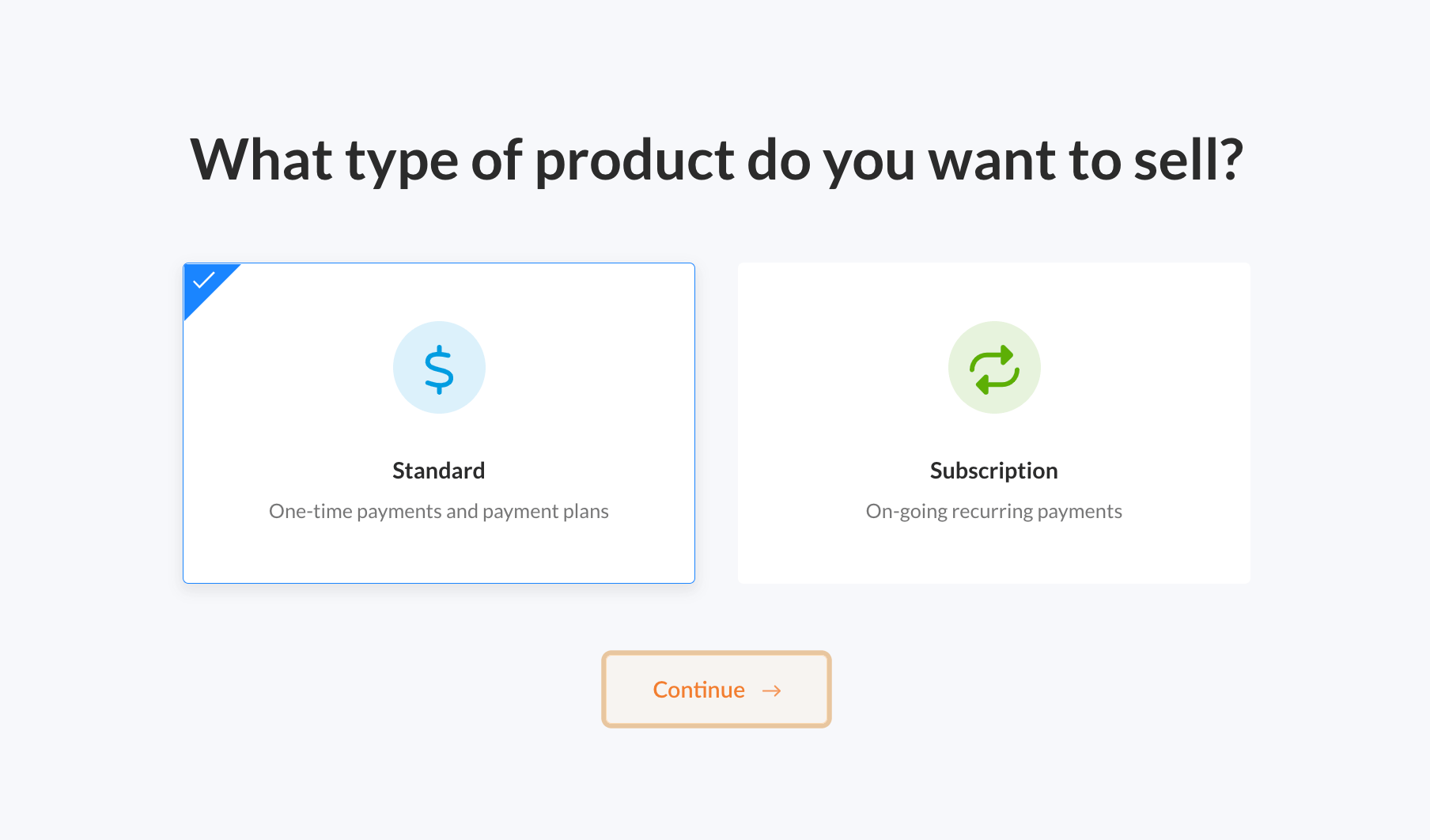 What type of product do you want to sell?

$

Standard

One-time payments and payment plans

Subscription

On-going recurring payments

Continue →